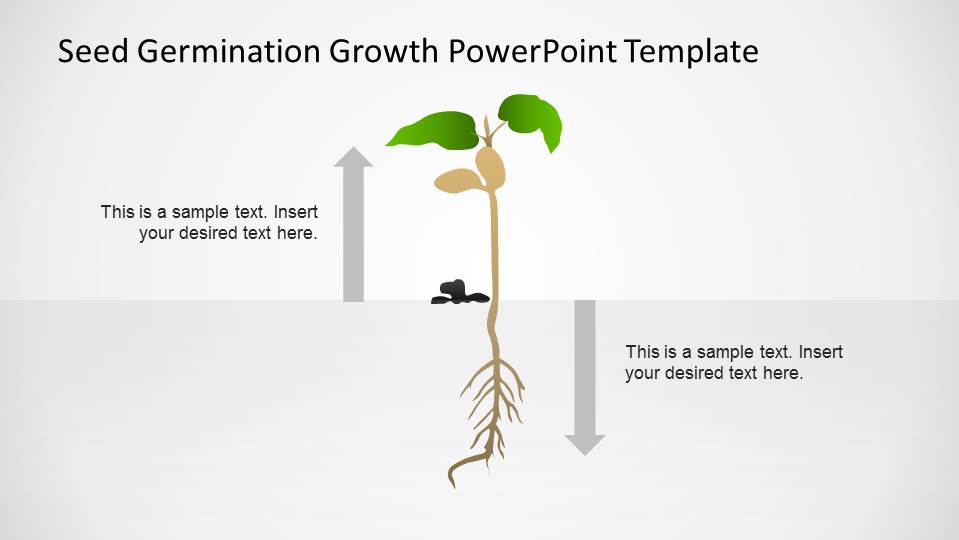 Seed Germination Growth PowerPoint Template

This is a sample text. Insert your desired text here.

This is a sample text. Insert your desired text here.